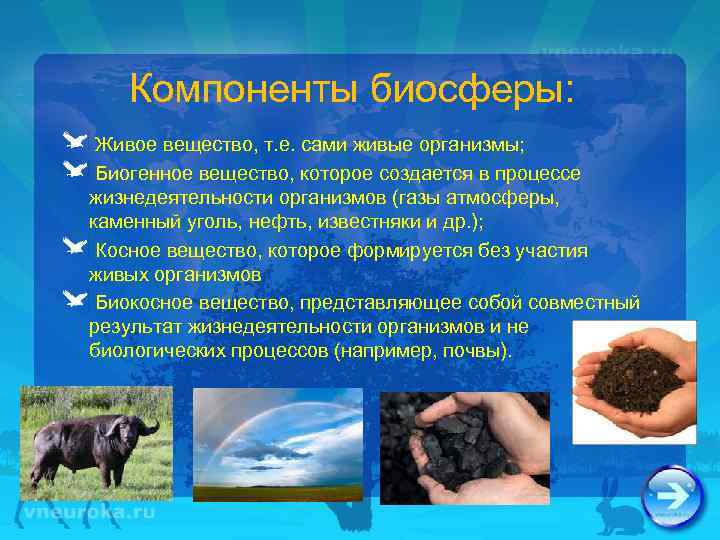 vneuroka.ru

Компоненты биосферы:

Живое вещество, т.е. сами живые организмы;

Биогенное вещество, которое создается в процессе жизнедеятельности организмов (газы атмосферы, каменный уголь, нефть, известняки и др.);

Косное вещество, которое формируется без участия живых организмов

Биокосное вещество, представляющее собой совместный результат жизнедеятельности организмов и не биологических процессов (например, почвы).

vneuroka.ru